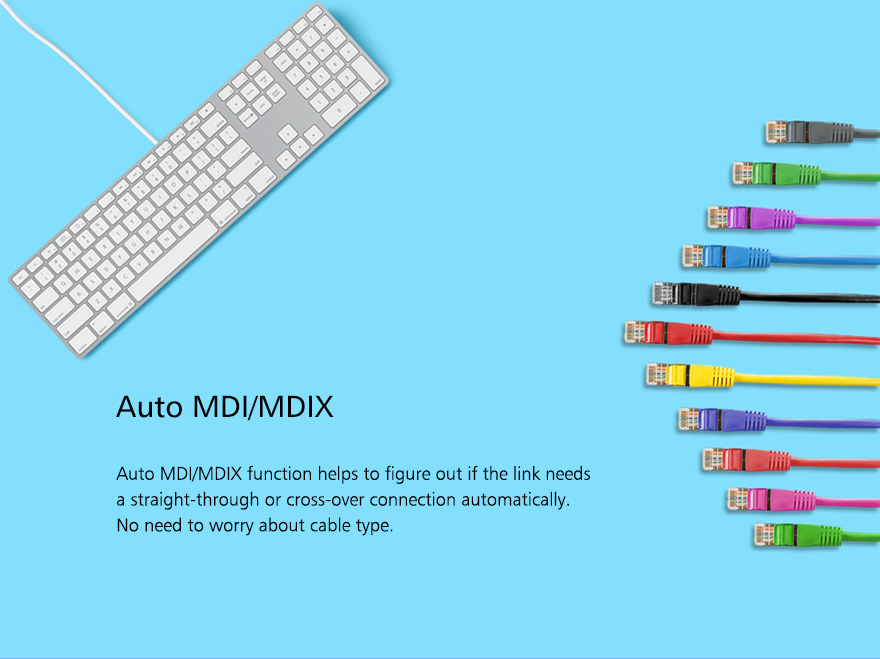 Auto MDI/MDIX

Auto MDI/MDIX function helps to figure out if the link needs a straight-through or cross-over connection automatically. No need to worry about cable type.